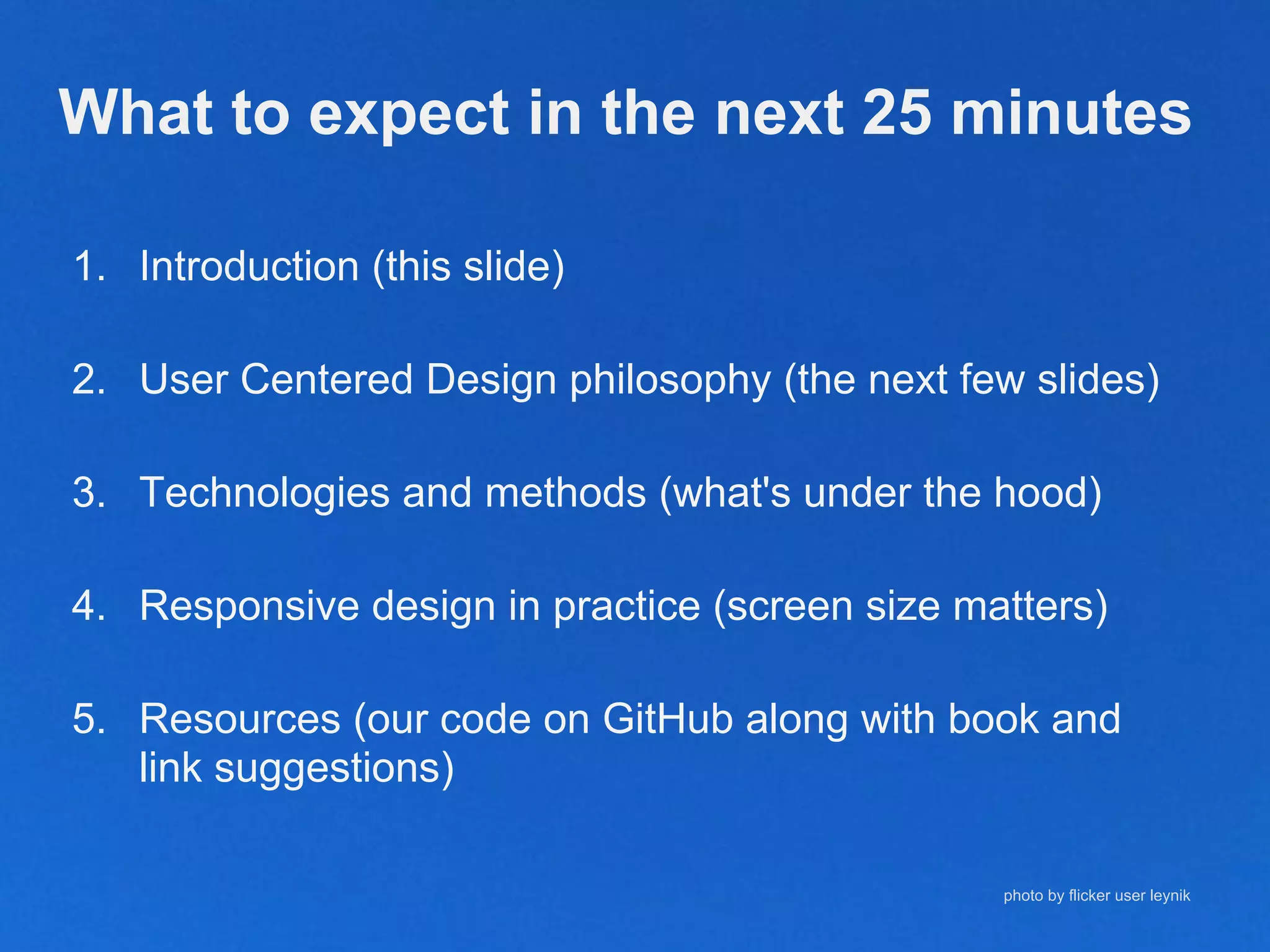 What to expect in the next 25 minutes

1. Introduction (this slide)

2. User Centered Design philosophy (the next few slides)

3. Technologies and methods (what's under the hood)

4. Responsive design in practice (screen size matters)

5. Resources (our code on GitHub along with book and link suggestions)

photo by flicker user leynik